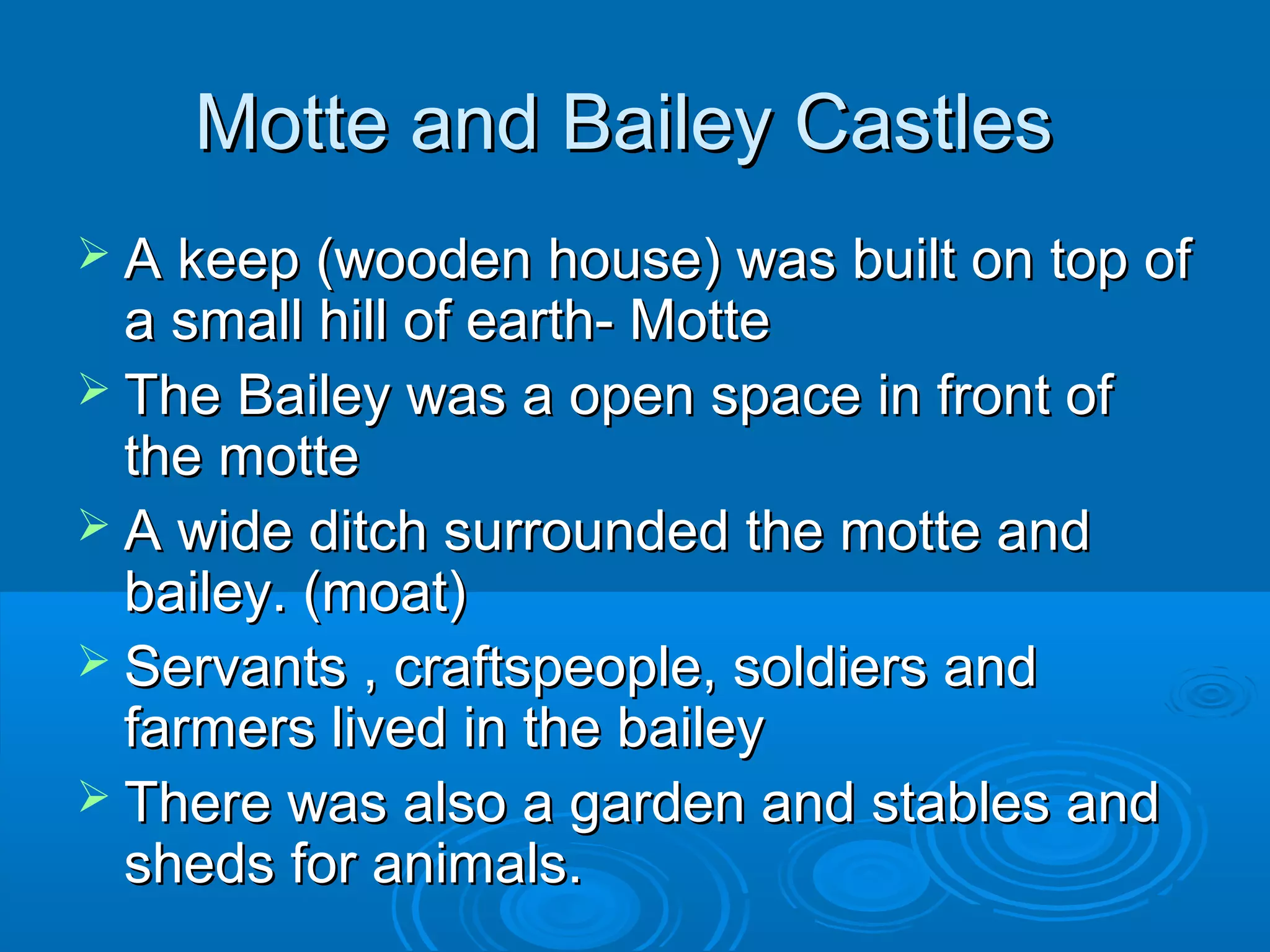 Motte and Bailey Castles

➢ A keep (wooden house) was built on top of a small hill of earth- Motte

➢ The Bailey was a open space in front of the motte

➢ A wide ditch surrounded the motte and bailey. (moat)

➢ Servants , craftspeople, soldiers and farmers lived in the bailey

➢ There was also a garden and stables and sheds for animals.